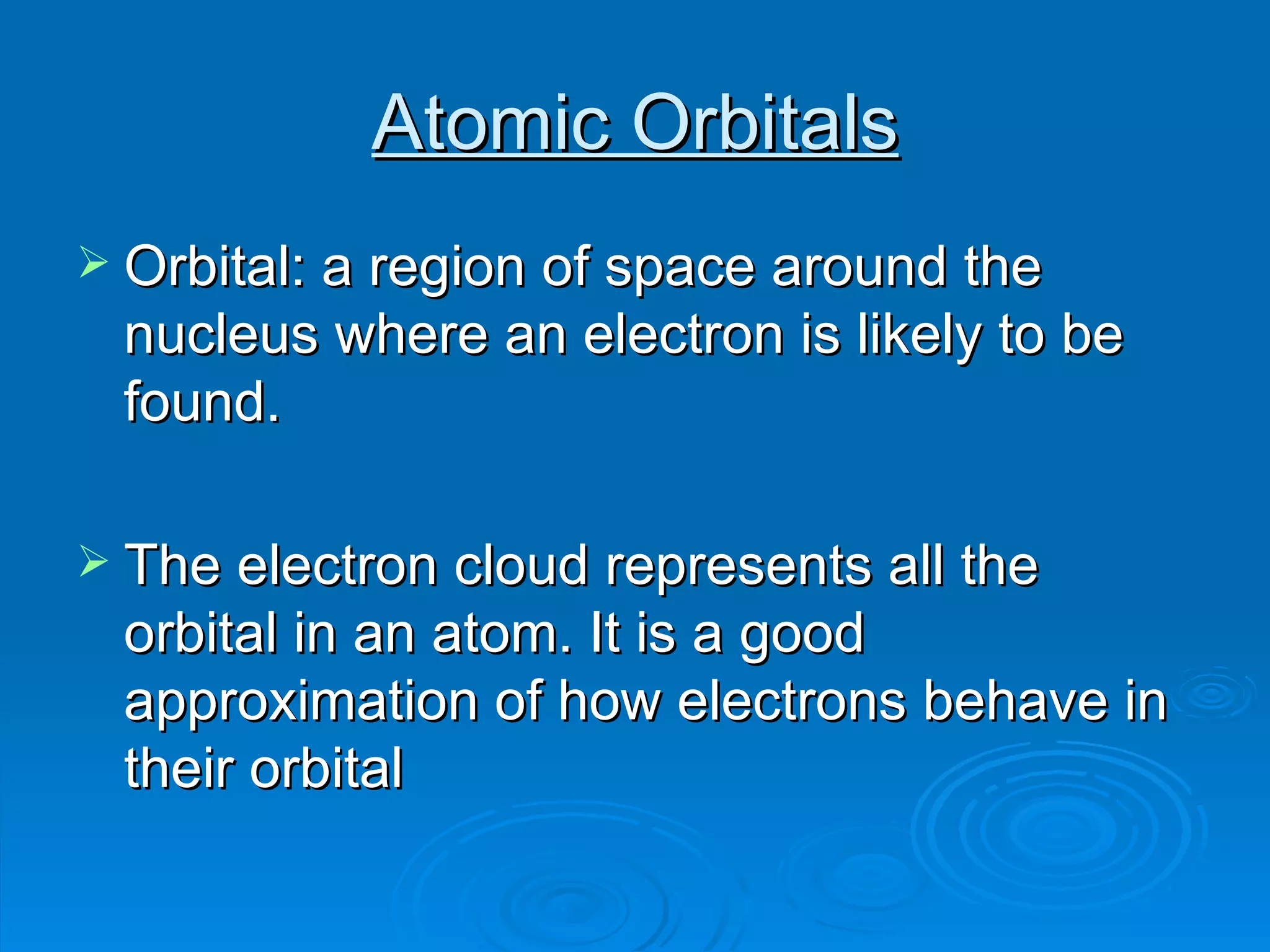 Atomic Orbitals

➢ Orbital: a region of space around the nucleus where an electron is likely to be found.

➢ The electron cloud represents all the orbital in an atom. It is a good approximation of how electrons behave in their orbital